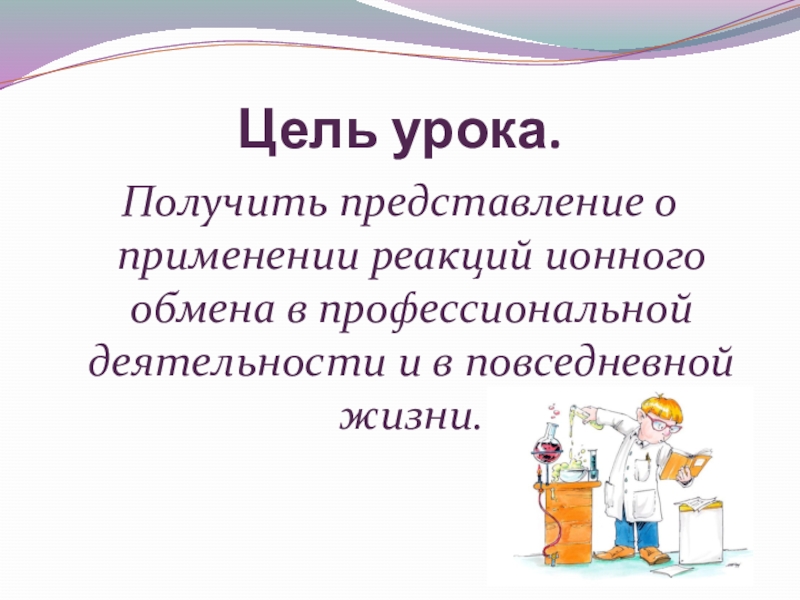 Цель урока.

Получить представление о применении реакций ионного обмена в профессиональной деятельности и в повседневной жизни.